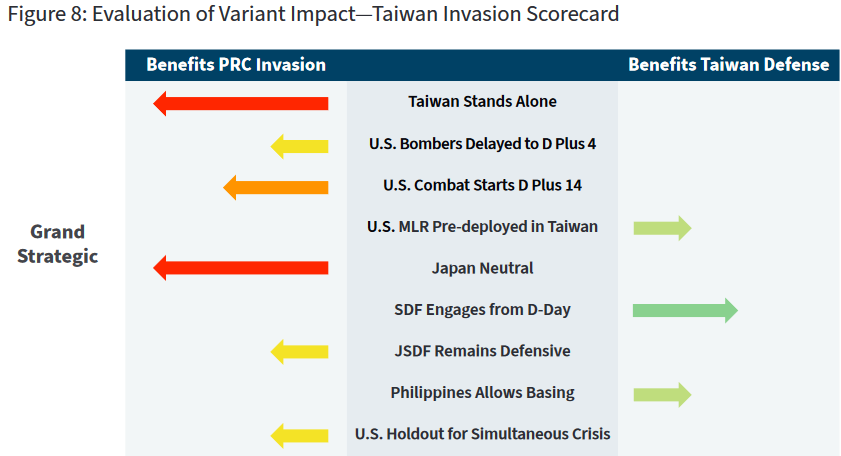 Figure 8: Evaluation of Variant Impact—Taiwan Invasion Scorecard

Benefits PRC Invasion

Benefits Taiwan Defense

Grand Strategic

Taiwan Stands Alone

U.S. Bombers Delayed to D Plus 4

U.S. Combat Starts D Plus 14

U.S. MLR Pre-deployed in Taiwan

Japan Neutral

SDF Engages from D-Day

JSDF Remains Defensive

Philippines Allows Basing

U.S. Holdout for Simultaneous Crisis